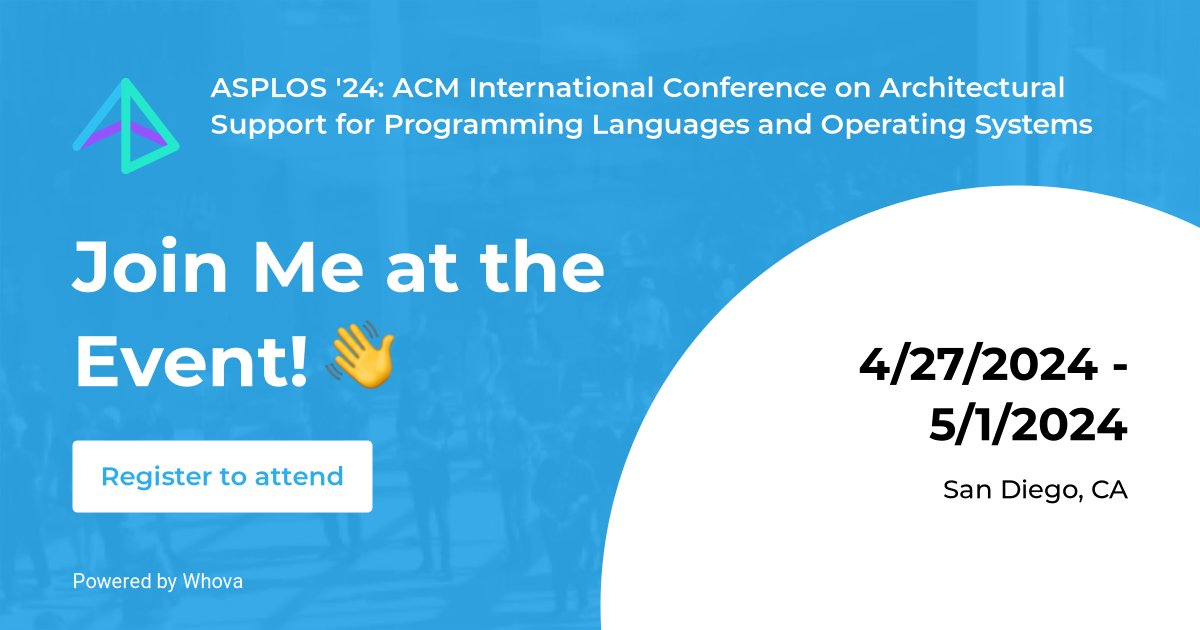 ASPLOS '24: ACM International Conference on Architectural Support for Programming Languages and Operating Systems

Join Me at the Event! 👋

Register to attend

Powered by Whova

4/27/2024 - 5/1/2024

San Diego, CA